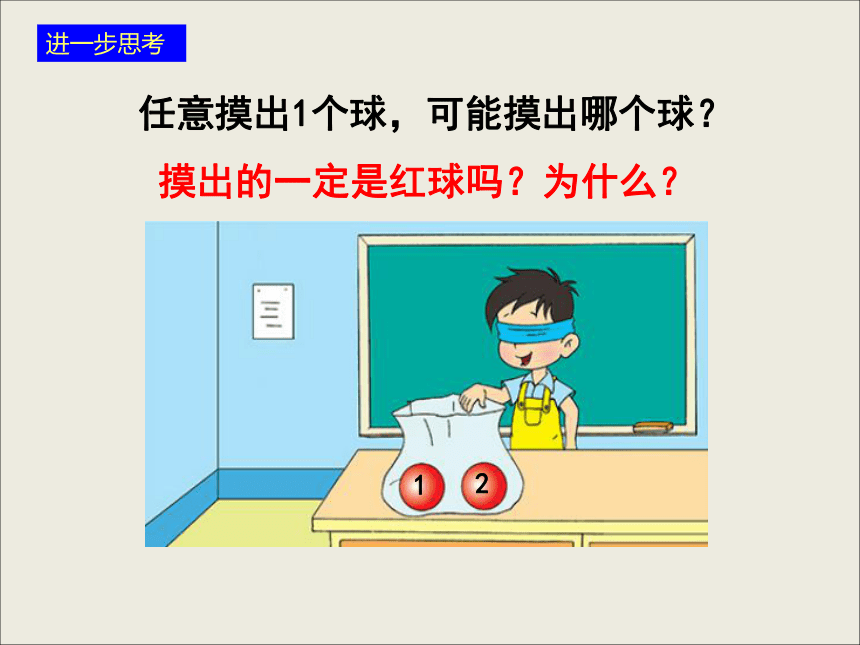 进一步思考

任意摸出1个球，可能摸出哪个球？

摸出的一定是红球吗？为什么？

1 2